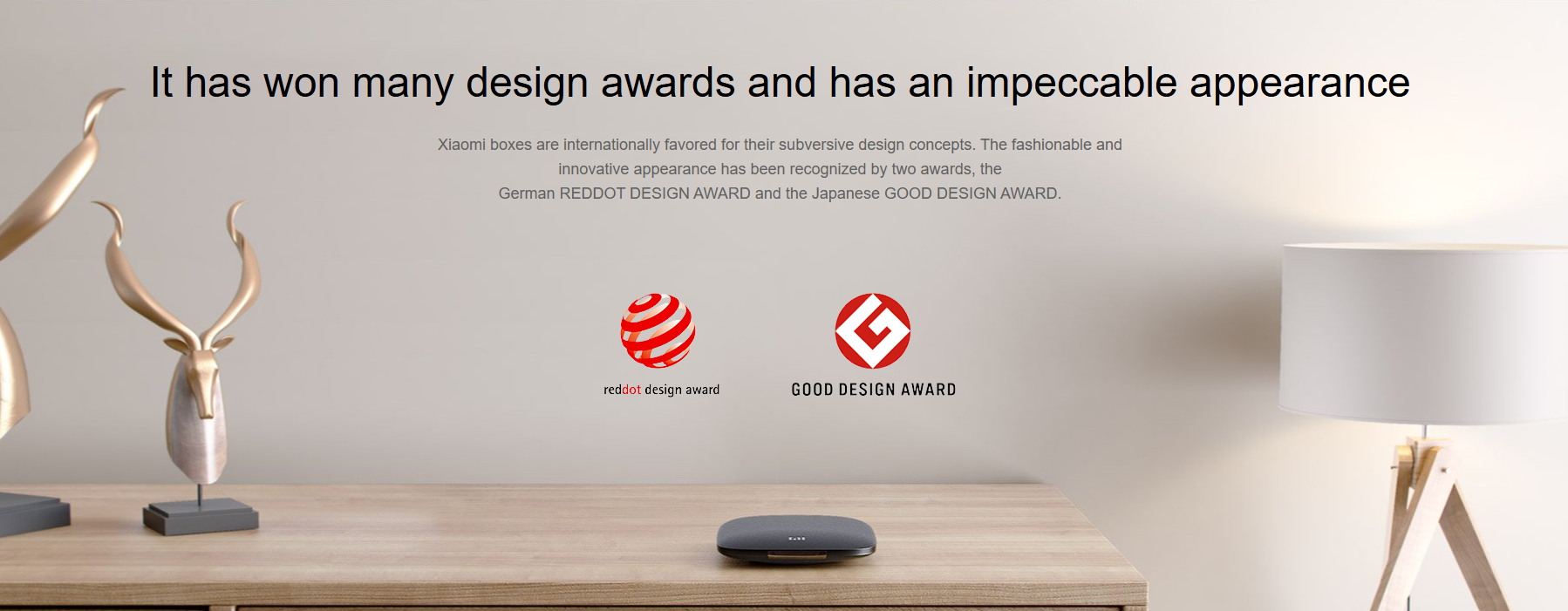 It has won many design awards and has an impeccable appearance

Xiaomi boxes are internationally favored for their subversive design concepts. The fashionable and innovative appearance has been recognized by two awards, the German REDDOT DESIGN AWARD and the Japanese GOOD DESIGN AWARD.

reddot design award

GOOD DESIGN AWARD